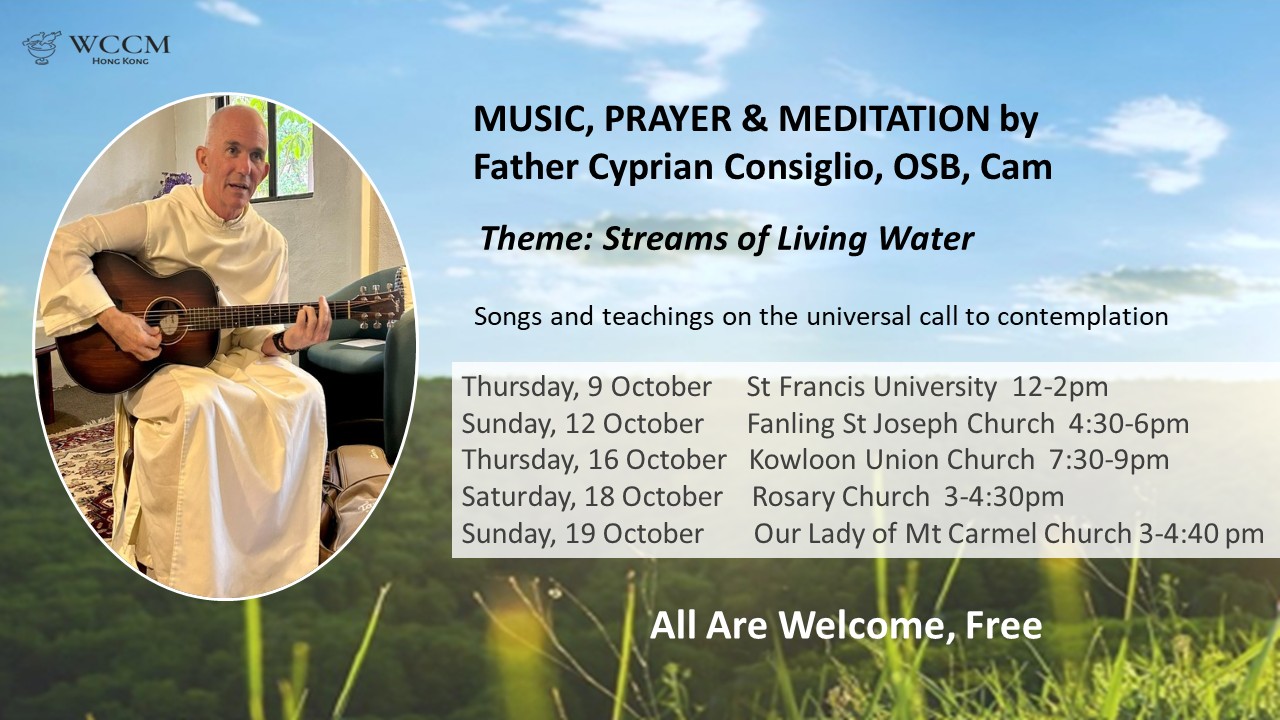 WCCM
HONG KONG

MUSIC, PRAYER & MEDITATION by Father Cyprian Consiglio, OSB, Cam

Theme: Streams of Living Water

Songs and teachings on the universal call to contemplation

Thursday, 9 October St Francis University 12-2pm
Sunday, 12 October Fanling St Joseph Church 4:30-6pm
Thursday, 16 October Kowloon Union Church 7:30-9pm
Saturday, 18 October Rosary Church 3-4:30pm
Sunday, 19 October Our Lady of Mt Carmel Church 3-4:40 pm

All Are Welcome, Free